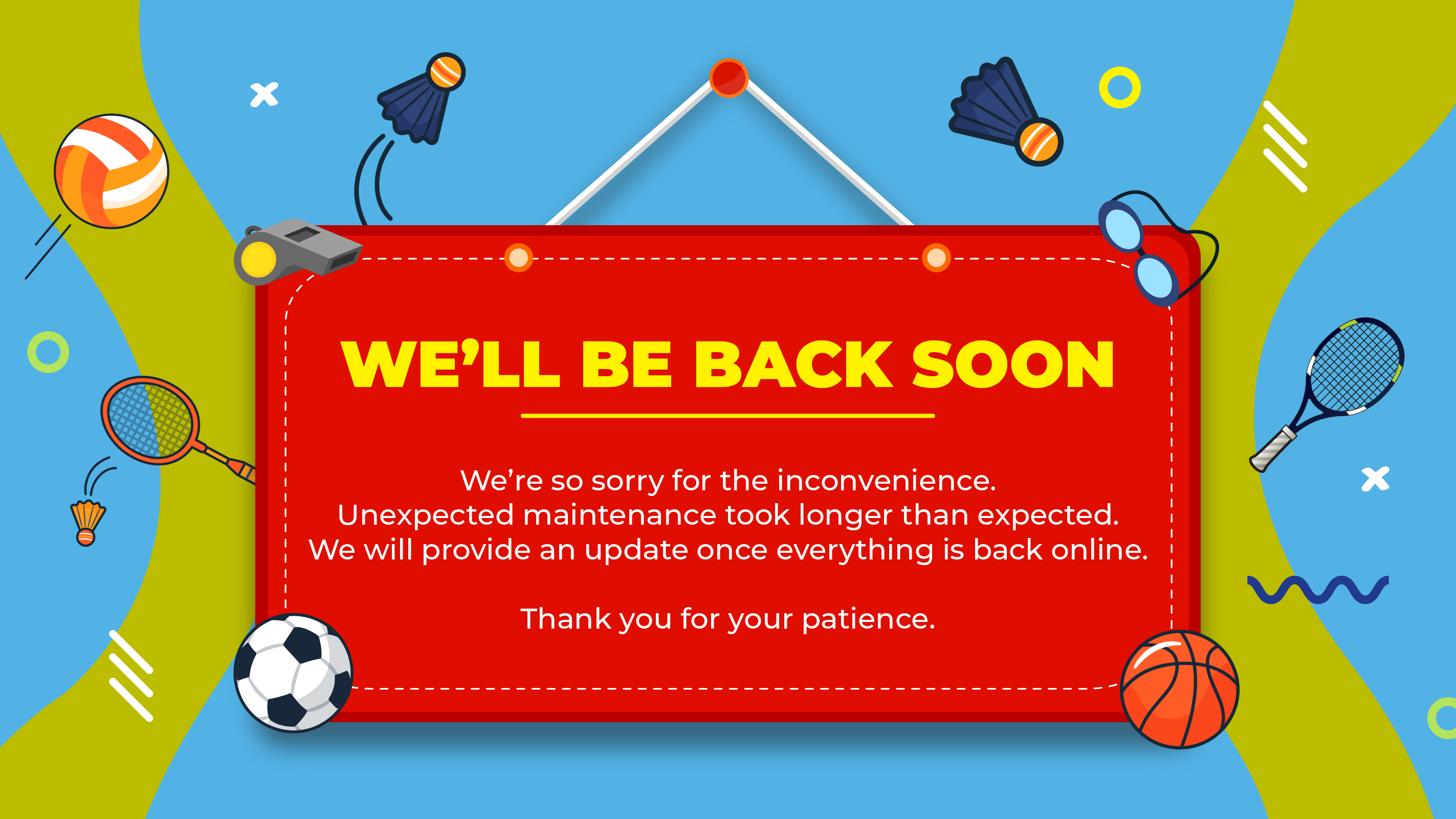 WE'LL BE BACK SOON

We're so sorry for the inconvenience.
Unexpected maintenance took longer than expected.
We will provide an update once everything is back online.

Thank you for your patience.